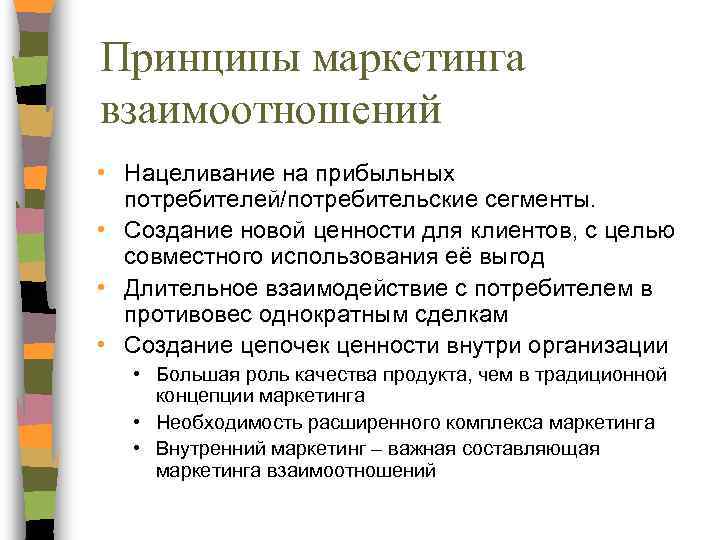 Принципы маркетинга взаимоотношений

• Нацеливание на прибыльных потребителей/потребительские сегменты.
• Создание новой ценности для клиентов, с целью совместного использования её выгод
• Длительное взаимодействие с потребителем в противовес однократным сделкам
• Создание цепочек ценности внутри организации
  • Большая роль качества продукта, чем в традиционной концепции маркетинга
  • Необходимость расширенного комплекса маркетинга
  • Внутренний маркетинг – важная составляющая маркетинга взаимоотношений